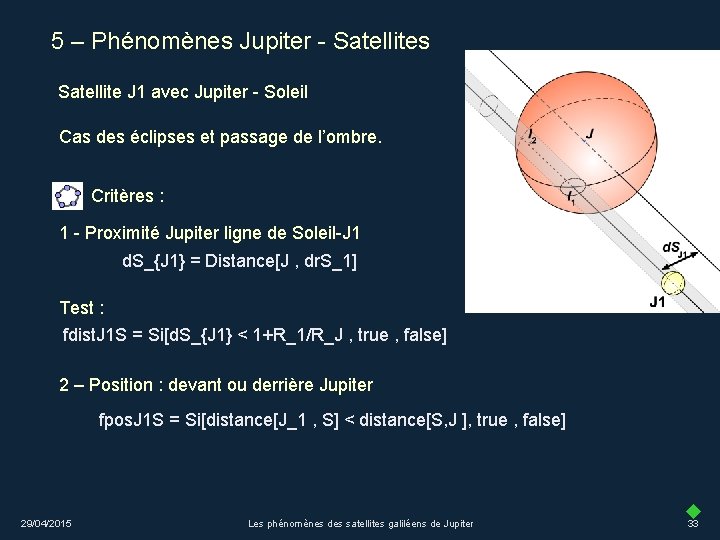 5 – Phénomènes Jupiter - Satellites

Satellite J1 avec Jupiter - Soleil

Cas des éclipses et passage de l'ombre.

Critères :

1 - Proximité Jupiter ligne de Soleil-J1
dS_{J1} = Distance[J , drS_1]

Test :
fdistJ1S = Si[dS_{J1} < 1+R_1/R_J , true , false]

2 – Position : devant ou derrière Jupiter

fposJ1S = Si[distance[J_1 , S] < distance[S,J ], true , false]

$I_2$ J $I_1$ $dS_{J1}$ J1

29/04/2015 Les phénomènes des satellites galiléens de Jupiter 33